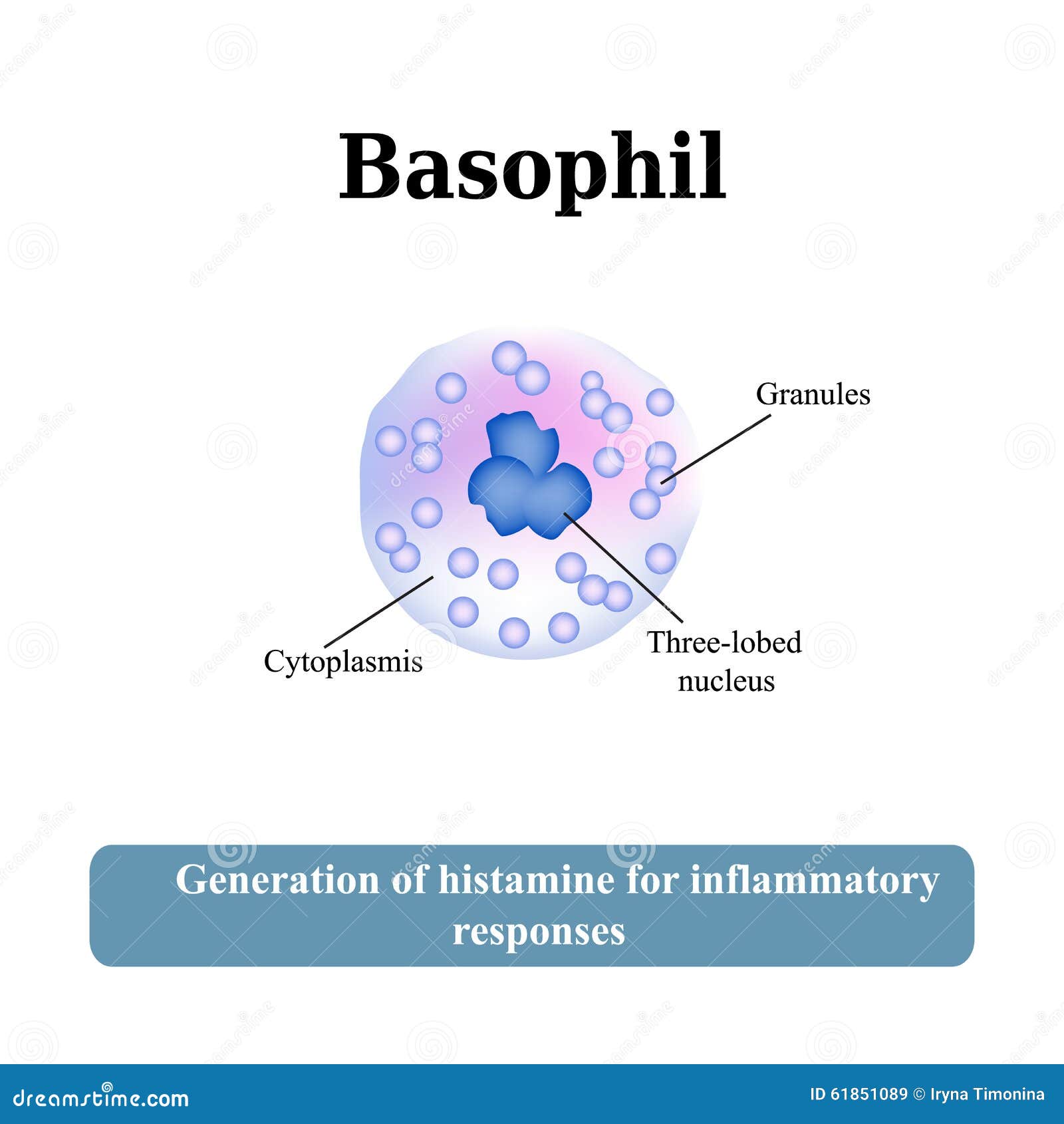 Basophil

Granules

Cytoplasmis

Three-lobed nucleus

Generation of histamine for inflammatory responses

dreamstime.com

ID 61851089 © Iryna Timonina